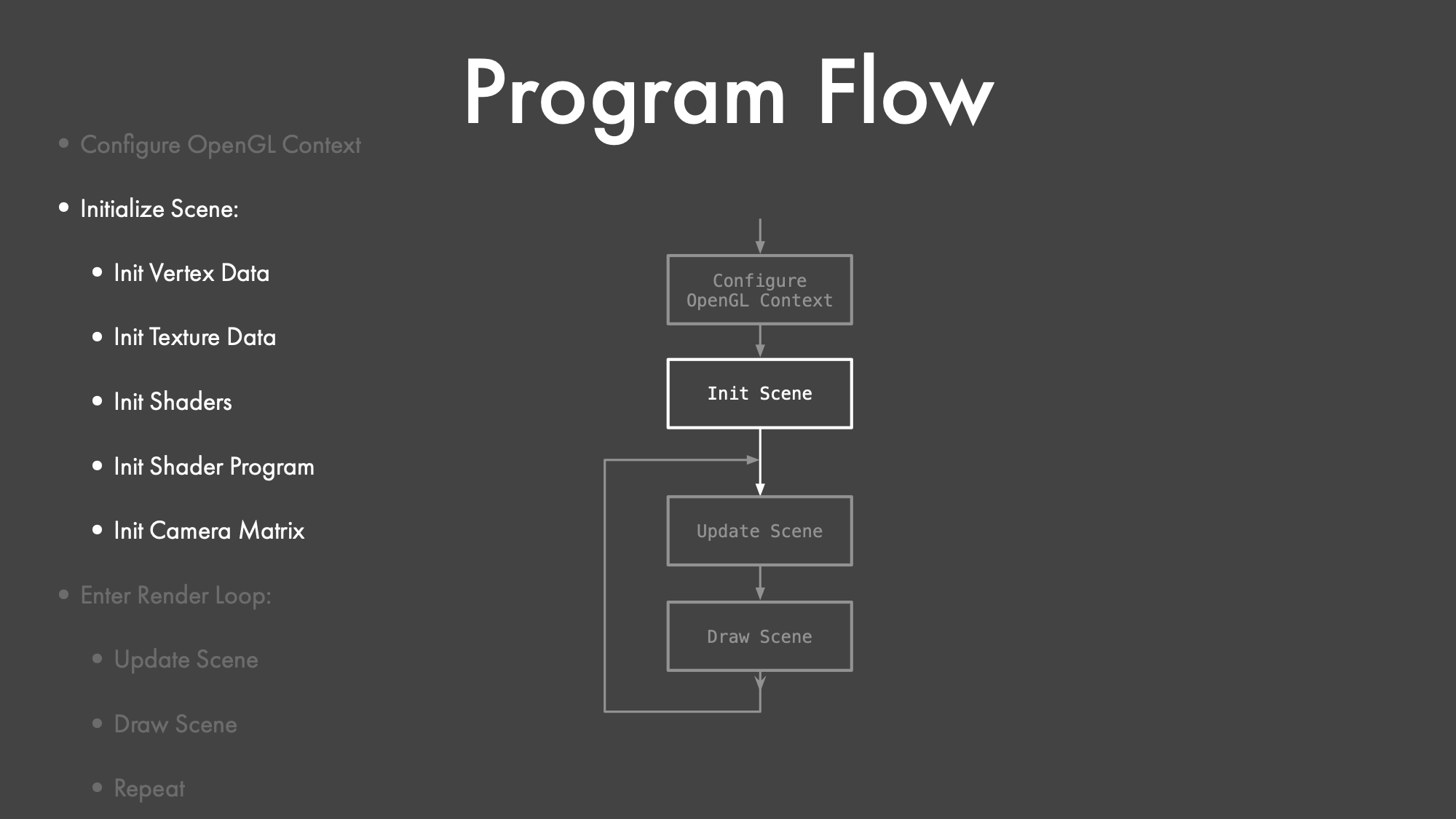 Program Flow

• Configure OpenGL Context

• Initialize Scene:

• Init Vertex Data

• Init Texture Data

• Init Shaders

• Init Shader Program

• Init Camera Matrix

• Enter Render Loop:

• Update Scene

• Draw Scene

• Repeat

Configure OpenGL Context

Init Scene

Update Scene

Draw Scene